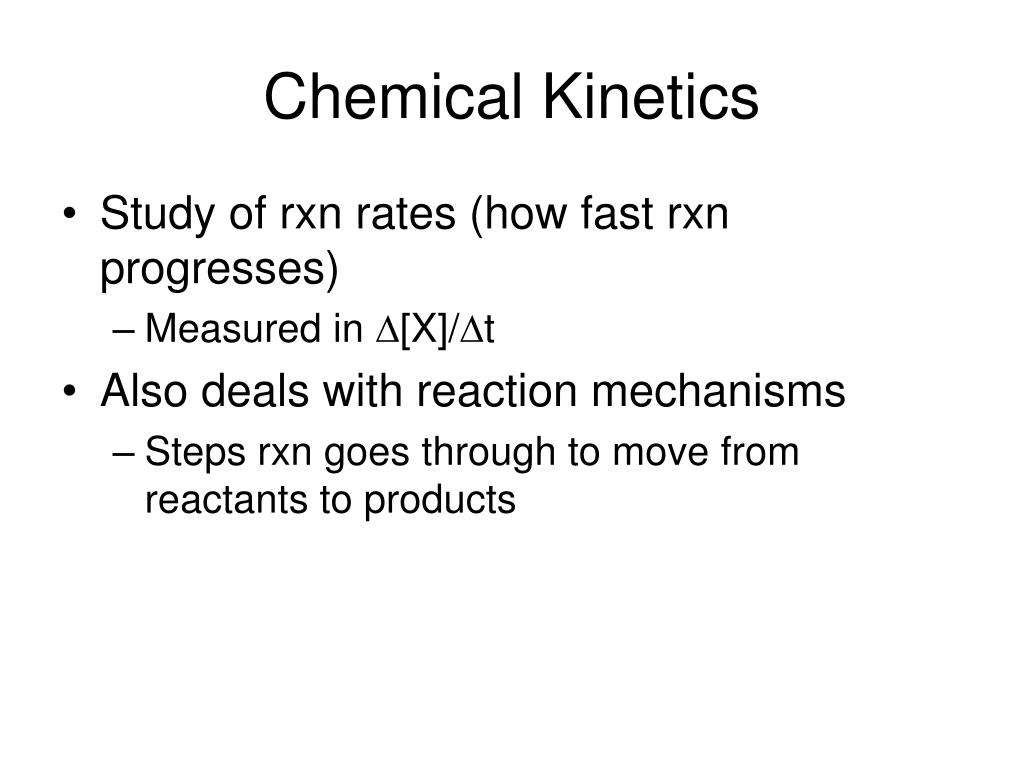 Chemical Kinetics

• Study of rxn rates (how fast rxn progresses)
  – Measured in $\Delta[X]/\Delta t$
• Also deals with reaction mechanisms
  – Steps rxn goes through to move from reactants to products